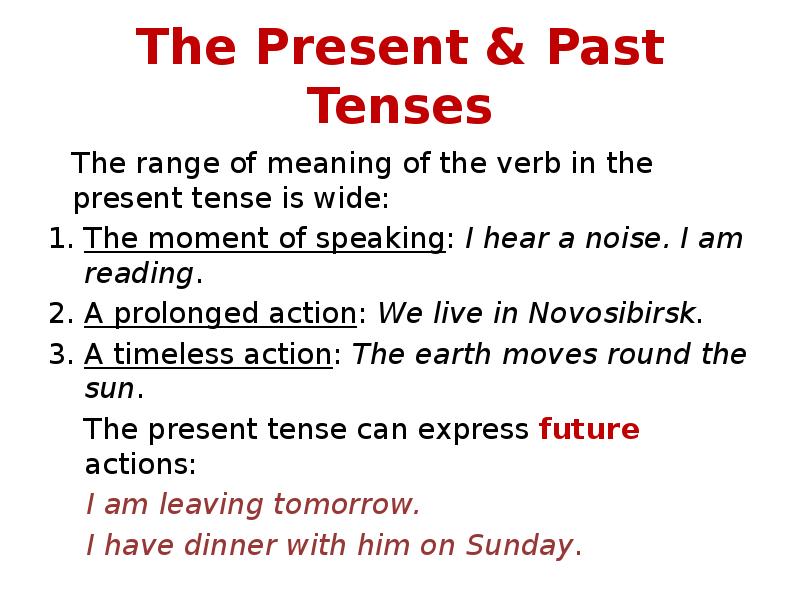 The Present & Past Tenses

The range of meaning of the verb in the present tense is wide:

1. The moment of speaking: I hear a noise. I am reading.
2. A prolonged action: We live in Novosibirsk.
3. A timeless action: The earth moves round the sun.

The present tense can express future actions:

I am leaving tomorrow.

I have dinner with him on Sunday.